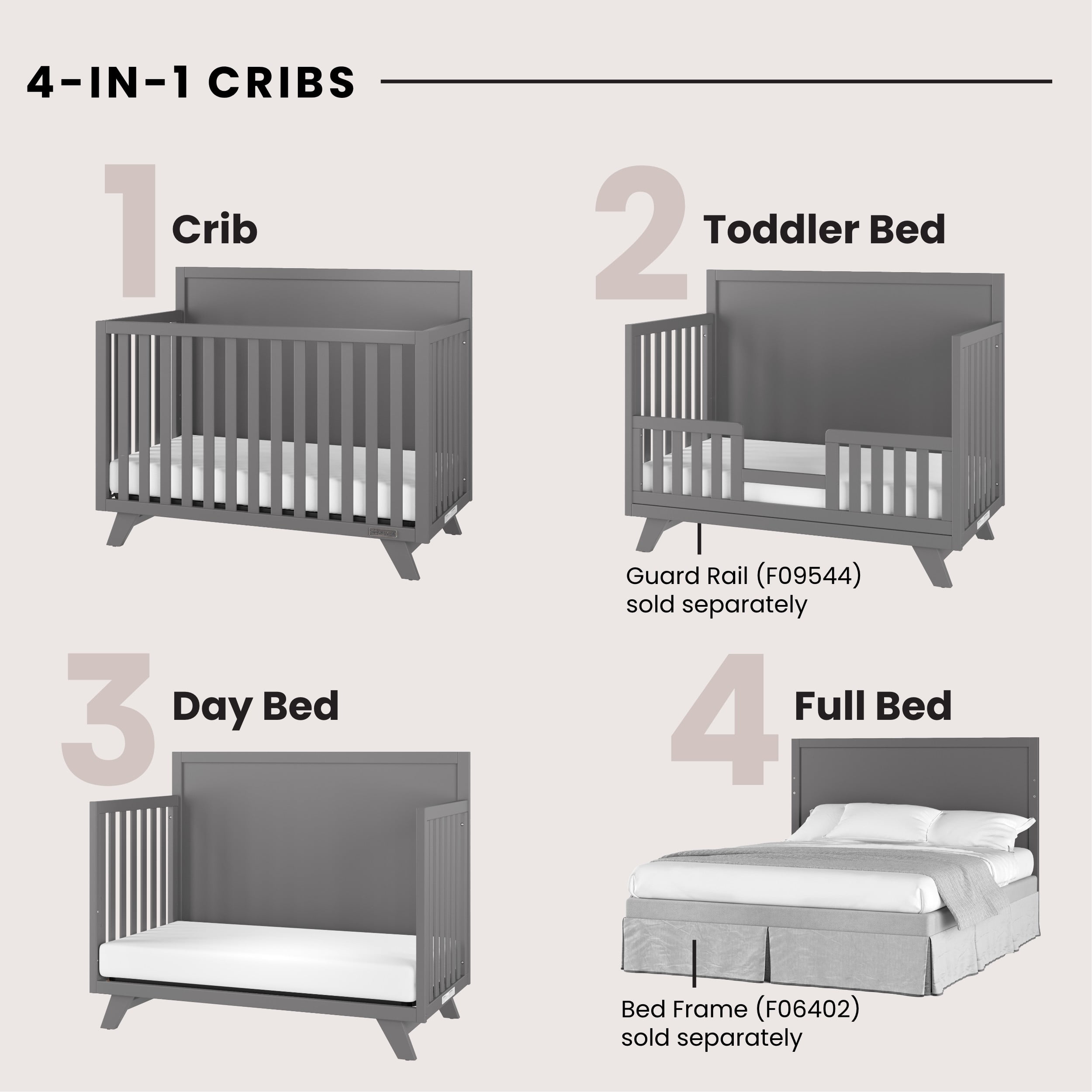 4-IN-1 CRIBS

1 Crib

2 Toddler Bed

Guard Rail (F09544) sold separately

3 Day Bed

4 Full Bed

Bed Frame (F06402) sold separately